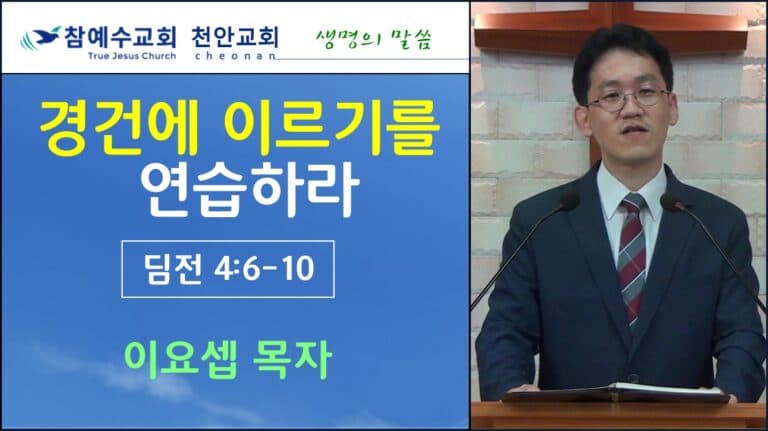 참예수교회 천안교회
True Jesus Church cheonan
생명의 말씀

경건에 이르기를 연습하라

딤전 4:6-10

이요셉 목자